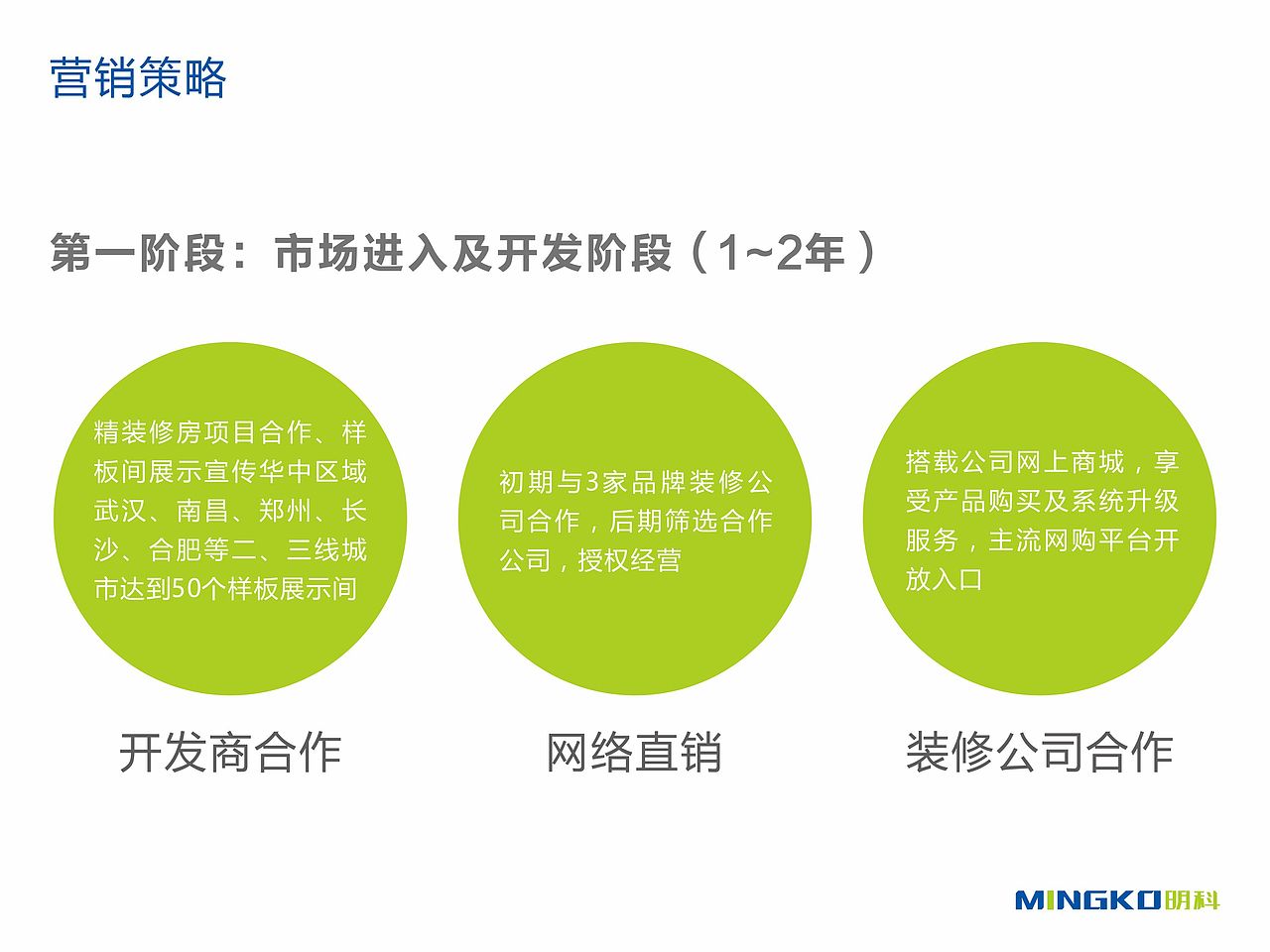 营销策略

第一阶段：市场进入及开发阶段（1~2年）

精装修房项目合作、样板间展示宣传华中区域武汉、南昌、郑州、长沙、合肥等二、三线城市达到50个样板展示间

开发商合作

初期与3家品牌装修公司合作，后期筛选合作公司，授权经营

网络直销

搭载公司网上商城，享受产品购买及系统升级服务，主流网购平台开放入口

装修公司合作

MINGKO明科